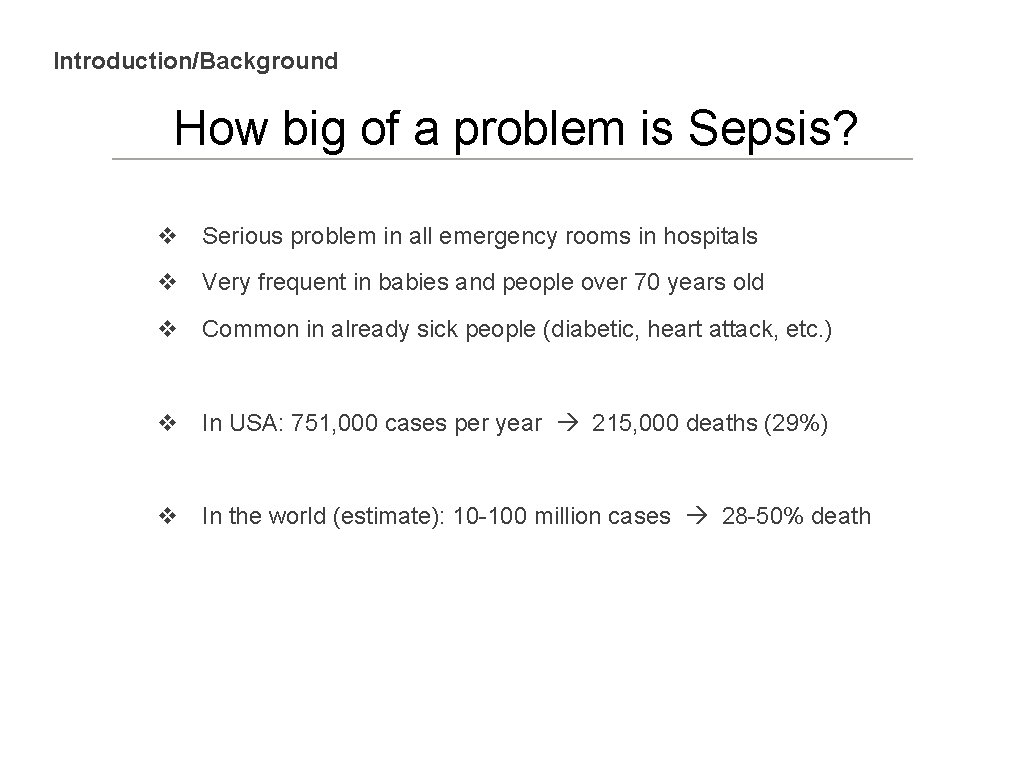 Introduction/Background

How big of a problem is Sepsis?

❖ Serious problem in all emergency rooms in hospitals

❖ Very frequent in babies and people over 70 years old

❖ Common in already sick people (diabetic, heart attack, etc.)

❖ In USA: 751,000 cases per year → 215,000 deaths (29%)

❖ In the world (estimate): 10-100 million cases → 28-50% death